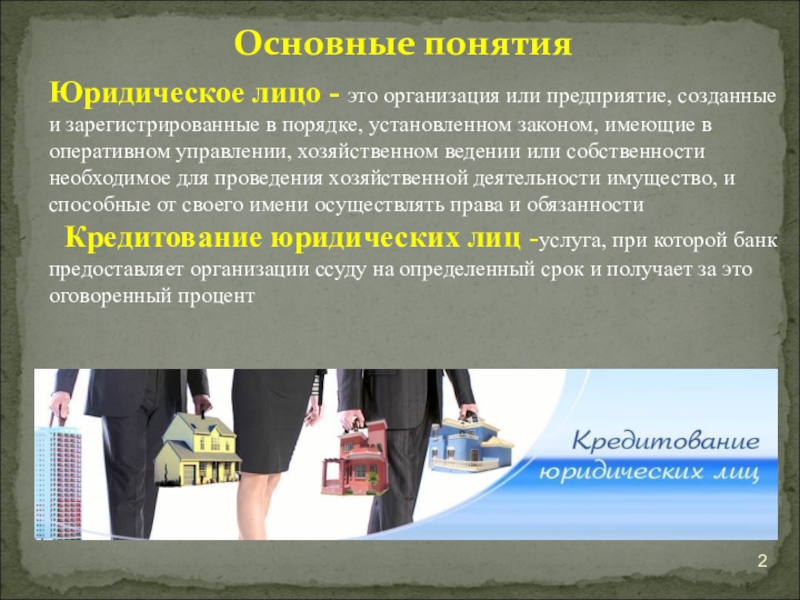 Основные понятия

Юридическое лицо - это организация или предприятие, созданные и зарегистрированные в порядке, установленном законом, имеющие в оперативном управлении, хозяйственном ведении или собственности необходимое для проведения хозяйственной деятельности имущество, и способные от своего имени осуществлять права и обязанности

Кредитование юридических лиц -услуга, при которой банк предоставляет организации ссуду на определенный срок и получает за это оговоренный процент

Кредитование юридических лиц

2